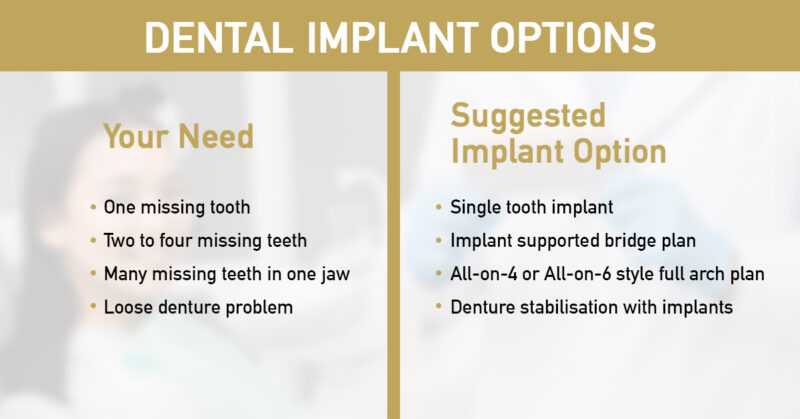 DENTAL IMPLANT OPTIONS

Your Need

• One missing tooth
• Two to four missing teeth
• Many missing teeth in one jaw
• Loose denture problem

Suggested Implant Option

• Single tooth implant
• Implant supported bridge plan
• All-on-4 or All-on-6 style full arch plan
• Denture stabilisation with implants